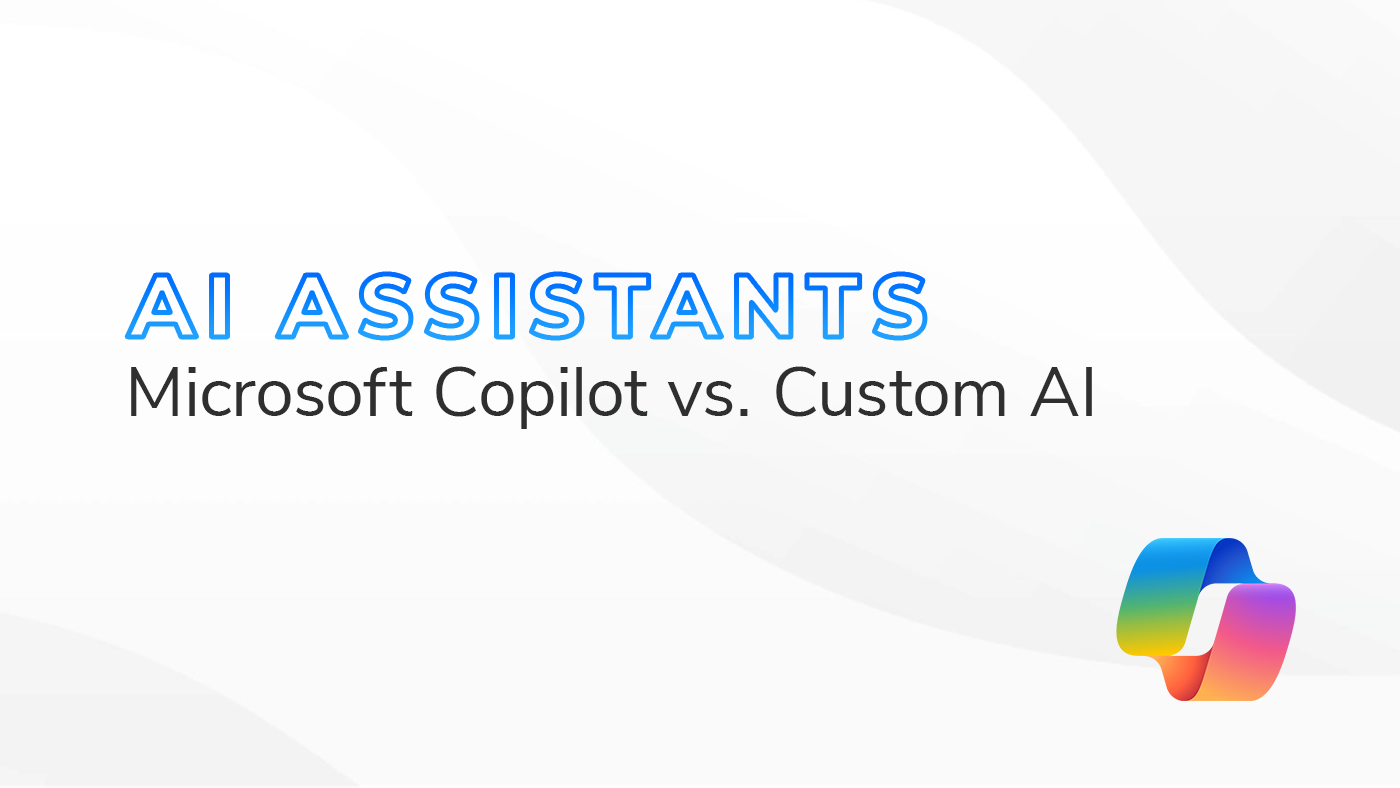 AI ASSISTANTS
Microsoft Copilot vs. Custom AI